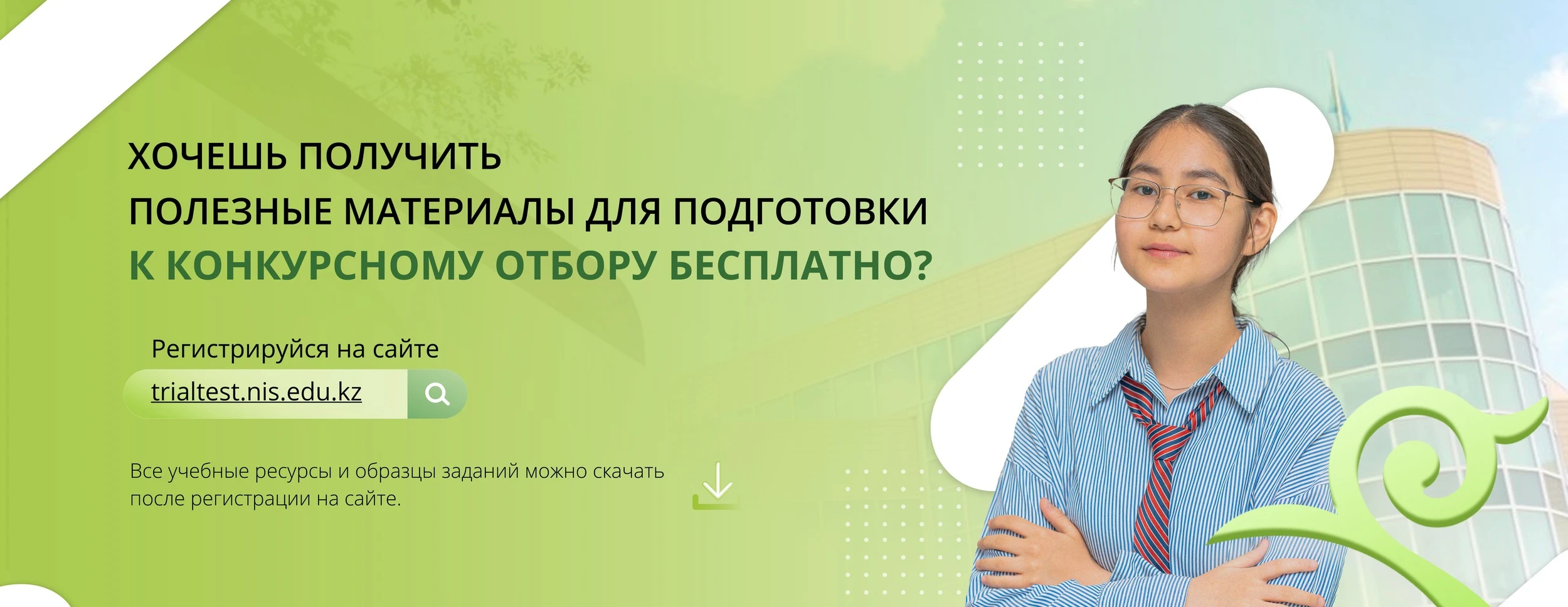 ХОЧЕШЬ ПОЛУЧИТЬ
ПОЛЕЗНЫЕ МАТЕРИАЛЫ ДЛЯ ПОДГОТОВКИ
К КОНКУРСНОМУ ОТБОРУ БЕСПЛАТНО?

Регистрируйся на сайте

trialtest.nis.edu.kz

Все учебные ресурсы и образцы заданий можно скачать после регистрации на сайте.